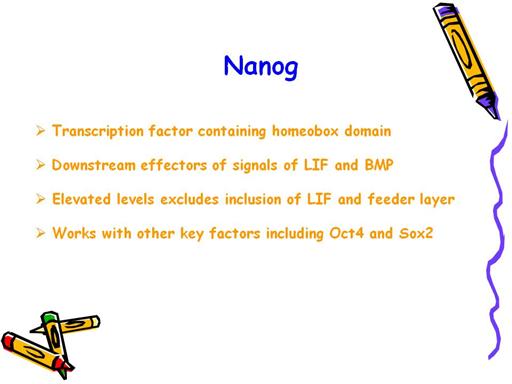 Nanog

➢ Transcription factor containing homeobox domain

➢ Downstream effectors of signals of LIF and BMP

➢ Elevated levels excludes inclusion of LIF and feeder layer

➢ Works with other key factors including Oct4 and Sox2